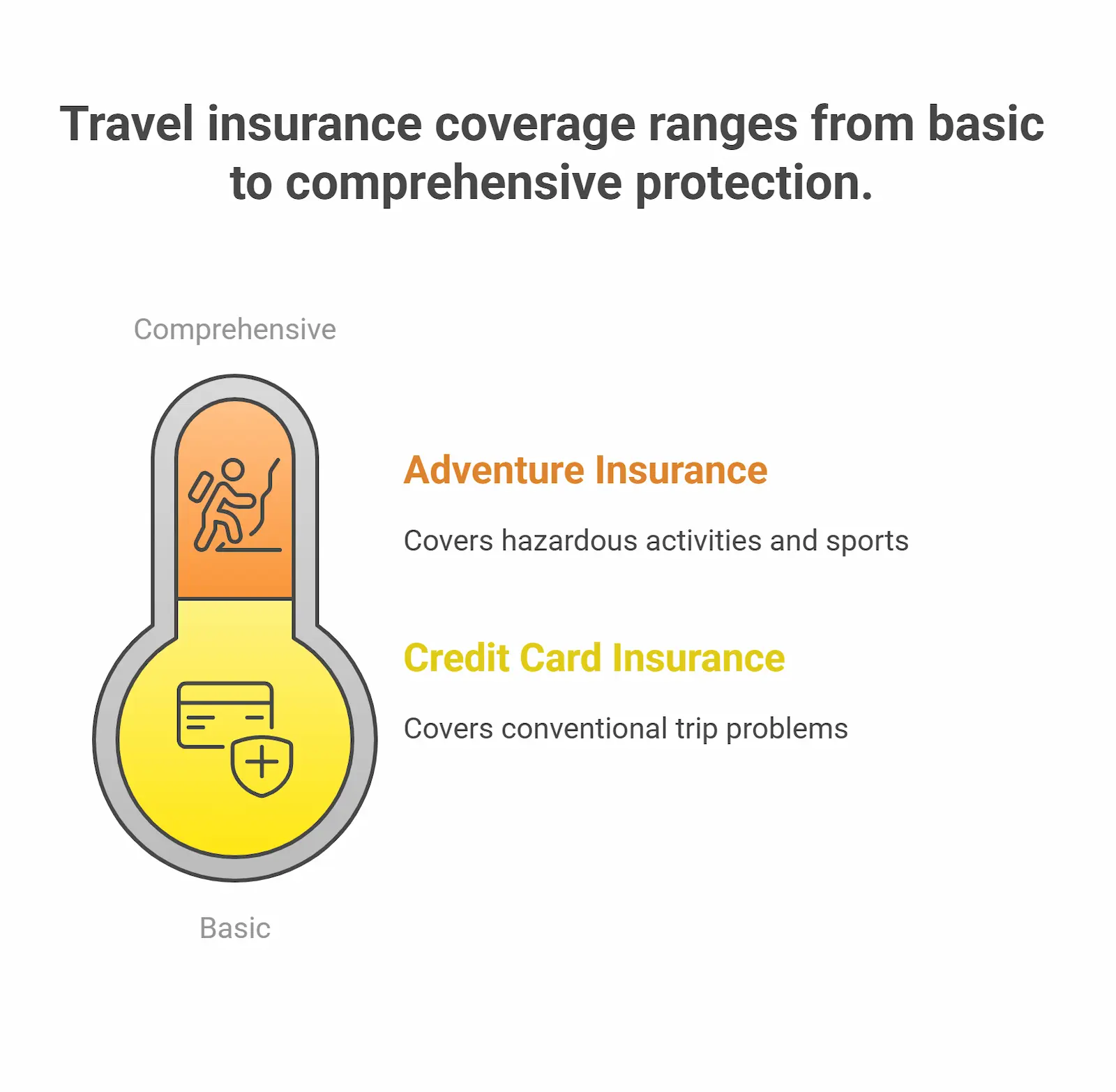 Travel insurance coverage ranges from basic to comprehensive protection.

Comprehensive

Adventure Insurance

Covers hazardous activities and sports

Credit Card Insurance

Covers conventional trip problems

Basic